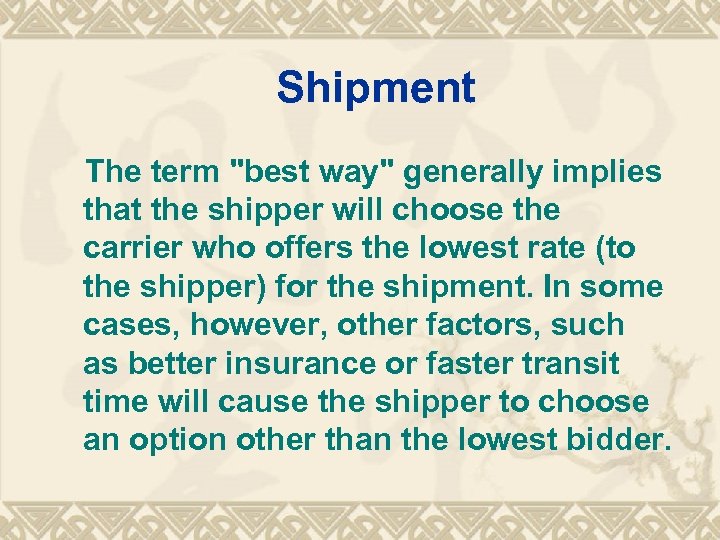 Shipment

The term "best way" generally implies that the shipper will choose the carrier who offers the lowest rate (to the shipper) for the shipment. In some cases, however, other factors, such as better insurance or faster transit time will cause the shipper to choose an option other than the lowest bidder.